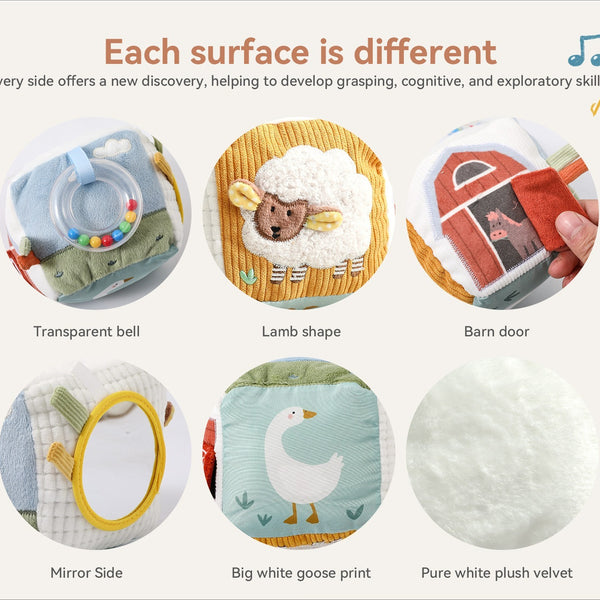 Each surface is different

very side offers a new discovery, helping to develop grasping, cognitive, and exploratory skill

Transparent bell

Lamb shape

Barn door

Mirror Side

Big white goose print

Pure white plush velvet